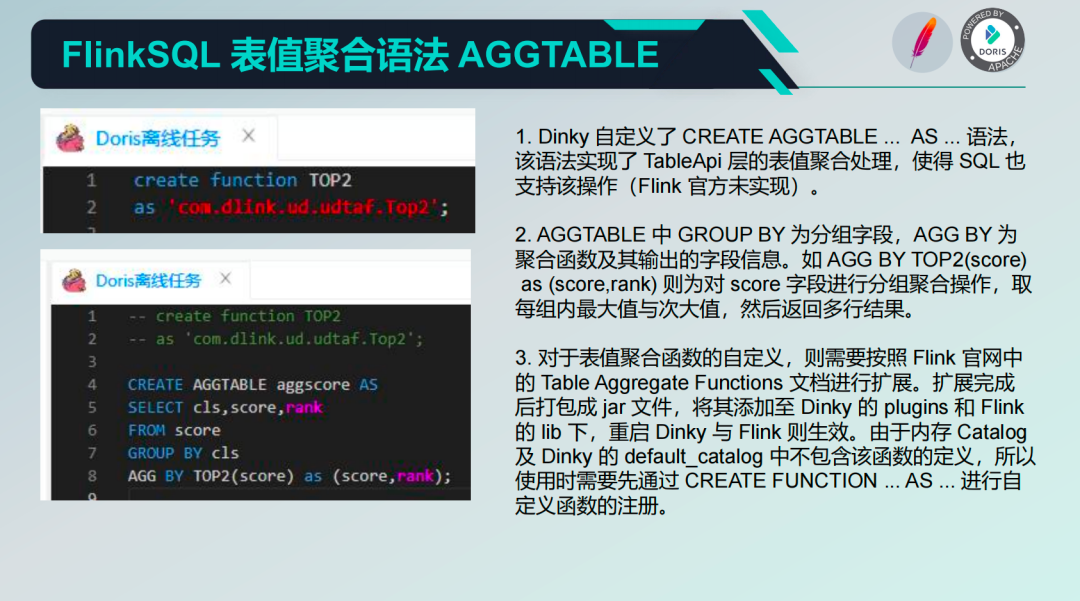 FlinkSQL 表值聚合语法 AGGTABLE

POWERED BY DORIS APACHE

Doris离线任务 ×

1 create function TOP2
2 as 'com.dlink.ud.udtaf.Top2';

Doris离线任务 ×

1 -- create function TOP2
2 -- as 'com.dlink.ud.udtaf.Top2';
3
4 CREATE AGGTABLE aggscore AS
5 SELECT cls,score,rank
6 FROM score
7 GROUP BY cls
8 AGG BY TOP2(score) as (score,rank);
9

1. Dinky 自定义了 CREATE AGGTABLE ... AS ... 语法，该语法实现了 TableApi 层的表值聚合处理，使得 SQL 也支持该操作（Flink 官方未实现）。

2. AGGTABLE 中 GROUP BY 为分组字段，AGG BY 为聚合函数及其输出的字段信息。如 AGG BY TOP2(score) as (score,rank) 则为对 score 字段进行分组聚合操作，取每组内最大值与次大值，然后返回多行结果。

3. 对于表值聚合函数的自定义，则需要按照 Flink 官网中的 Table Aggregate Functions 文档进行扩展。扩展完成后打包成 jar 文件，将其添加至 Dinky 的 plugins 和 Flink 的 lib 下，重启 Dinky 与 Flink 则生效。由于内存 Catalog 及 Dinky 的 default_catalog 中不包含该函数的定义，所以使用时需要先通过 CREATE FUNCTION ... AS ... 进行自定义函数的注册。